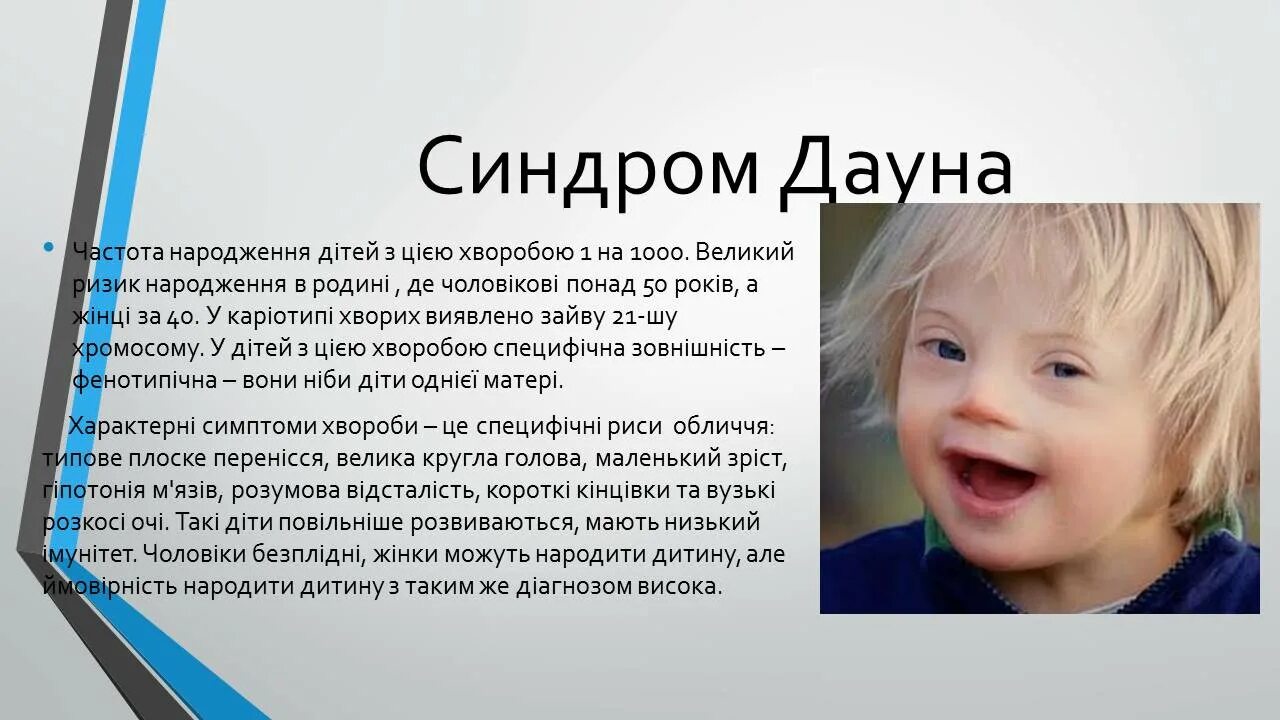 Синдром Дауна

• Частота народження дітей з цією хворобою 1 на 1000. Великий ризик народження в родині , де чоловікові понад 50 років, а жінці за 40. У каріотипі хворих виявлено зайву 21-шу хромосому. У дітей з цією хворобою специфічна зовнішність – фенотипічна – вони ніби діти однієї матері.

Характерні симптоми хвороби – це специфічні риси обличчя: типове плоске перенісся, велика кругла голова, маленький зріст, гіпотонія м'язів, розумова відсталість, короткі кінцівки та вузькі розкосі очі. Такі діти повільніше розвиваються, мають низький імунітет. Чоловіки безплідні, жінки можуть народити дитину, але ймовірність народити дитину з таким же діагнозом висока.